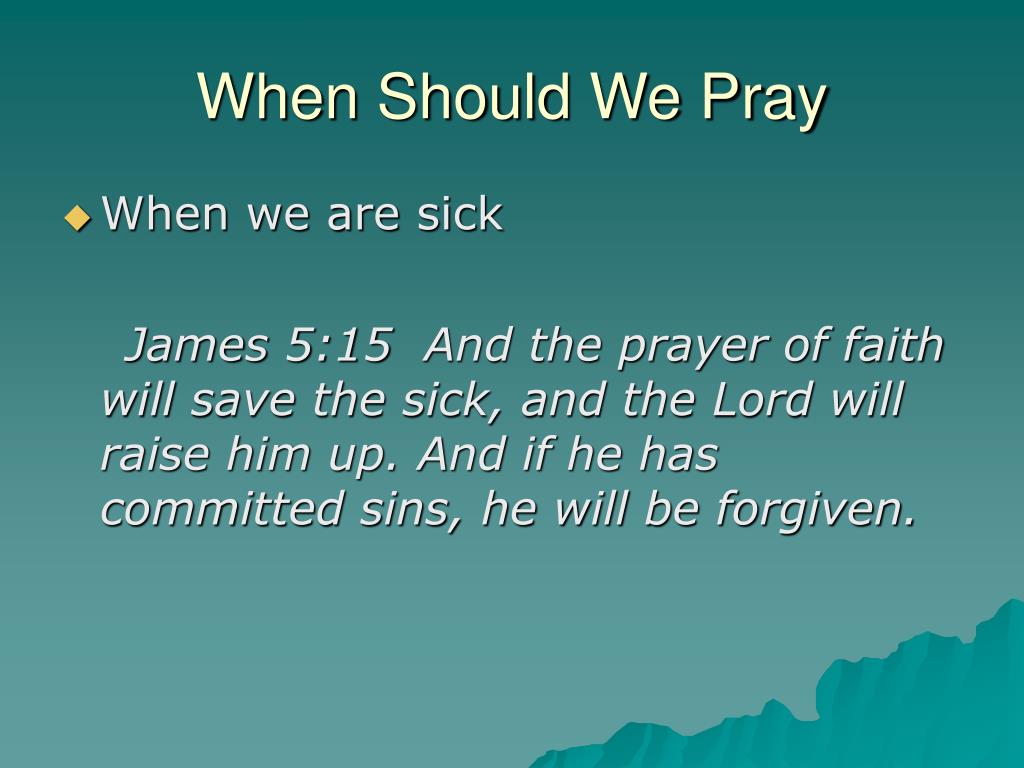 When Should We Pray

When we are sick

James 5:15 And the prayer of faith will save the sick, and the Lord will raise him up. And if he has committed sins, he will be forgiven.